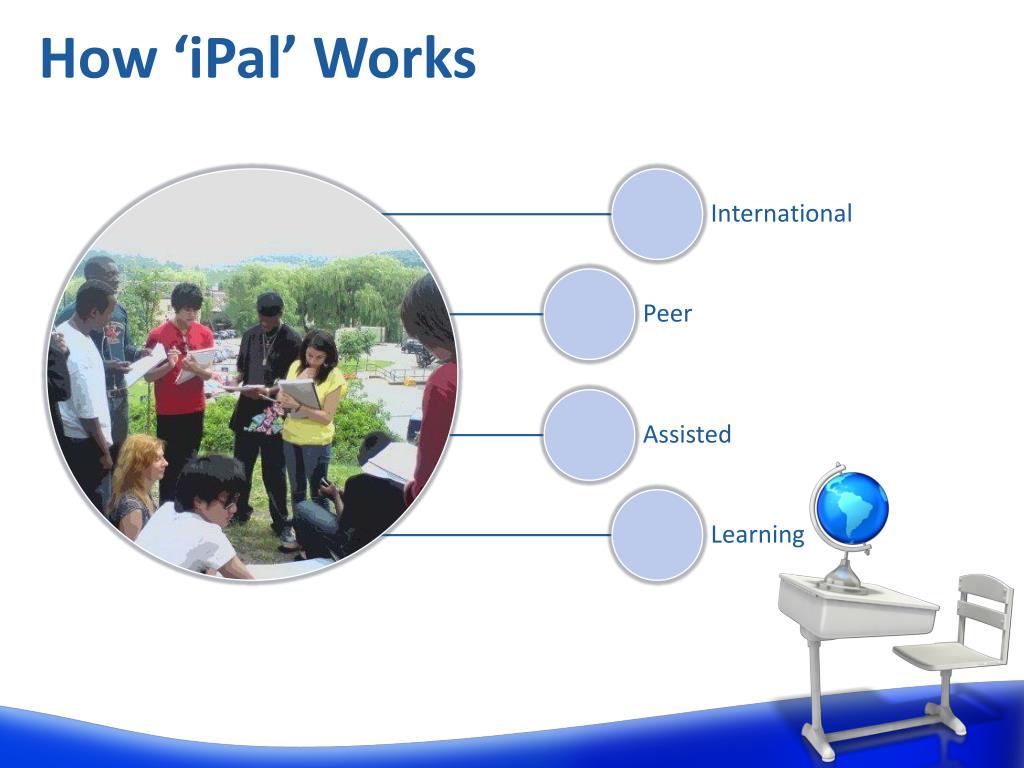 How ‘iPal’ Works

International

Peer

Assisted

Learning